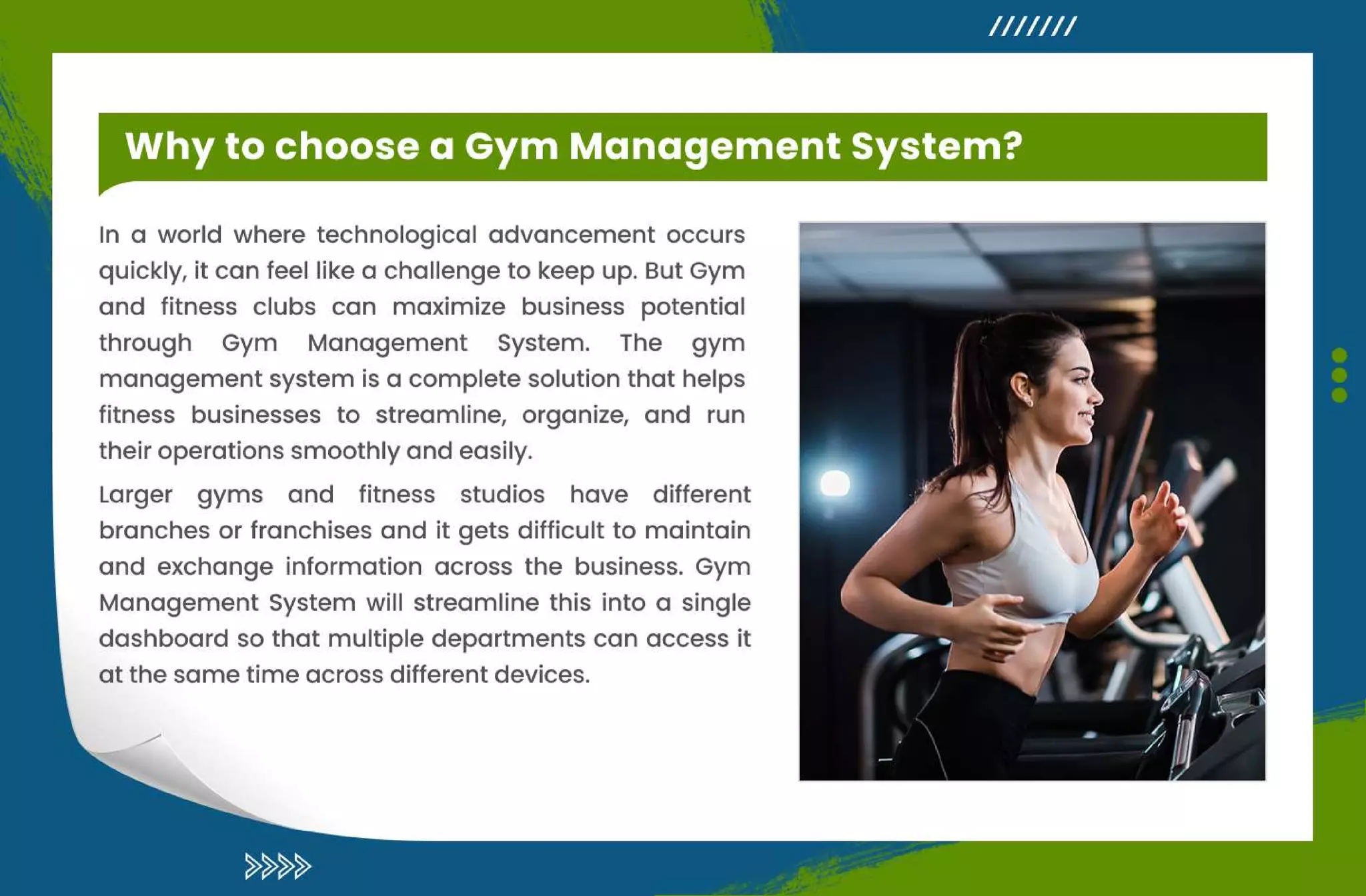 Why to choose a Gym Management System?

In a world where technological advancement occurs quickly, it can feel like a challenge to keep up. But Gym and fitness clubs can maximize business potential through Gym Management System. The gym management system is a complete solution that helps fitness businesses to streamline, organize, and run their operations smoothly and easily.

Larger gyms and fitness studios have different branches or franchises and it gets difficult to maintain and exchange information across the business. Gym Management System will streamline this into a single dashboard so that multiple departments can access it at the same time across different devices.